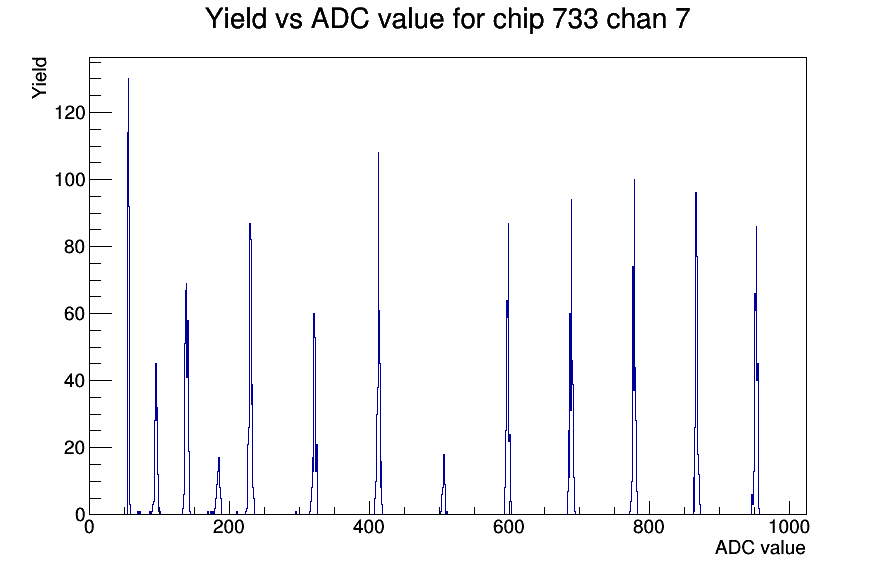 Yield vs ADC value for chip 733 chan 7

Yield

120

100

80

60

40

20

0

0

200

400

600

800

1000

ADC value